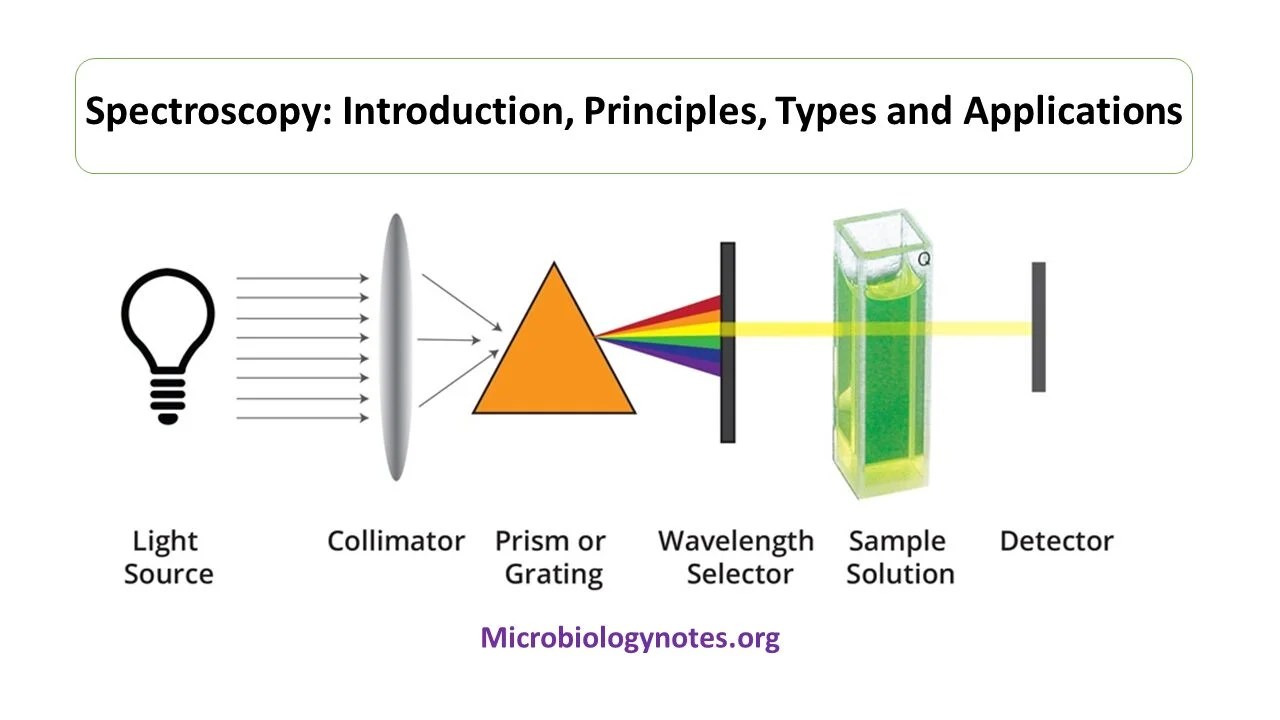 Spectroscopy: Introduction, Principles, Types and Applications

Q

Light Source

Collimator

Prism or Grating

Wavelength Selector

Sample Solution

Detector

Microbiologynotes.org